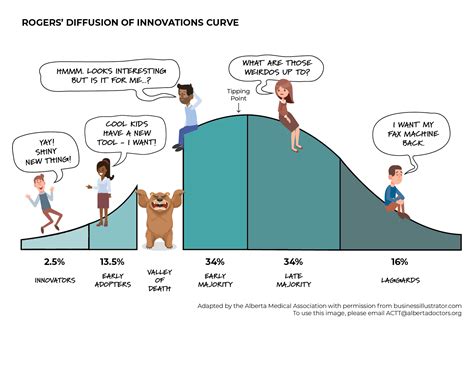 ROGERS' DIFFUSION OF INNOVATIONS CURVE

HMMM. LOOKS INTERESTING BUT IS IT FOR ME...?

WHAT ARE THOSE WEIRDOS UP TO?

Tipping Point

COOL KIDS HAVE A NEW TOOL - I WANT!

YAY! SHINY NEW THING!

I WANT MY FAX MACHINE BACK.

2.5%
INNOVATORS

13.5%
EARLY ADOPTERS

VALLEY OF DEATH

34%
EARLY MAJORITY

34%
LATE MAJORITY

16%
LAGGARDS

Adapted by the Alberta Medical Association with permission from businessillustrator.com
To use this image, please email ACTT@albertadoctors.org